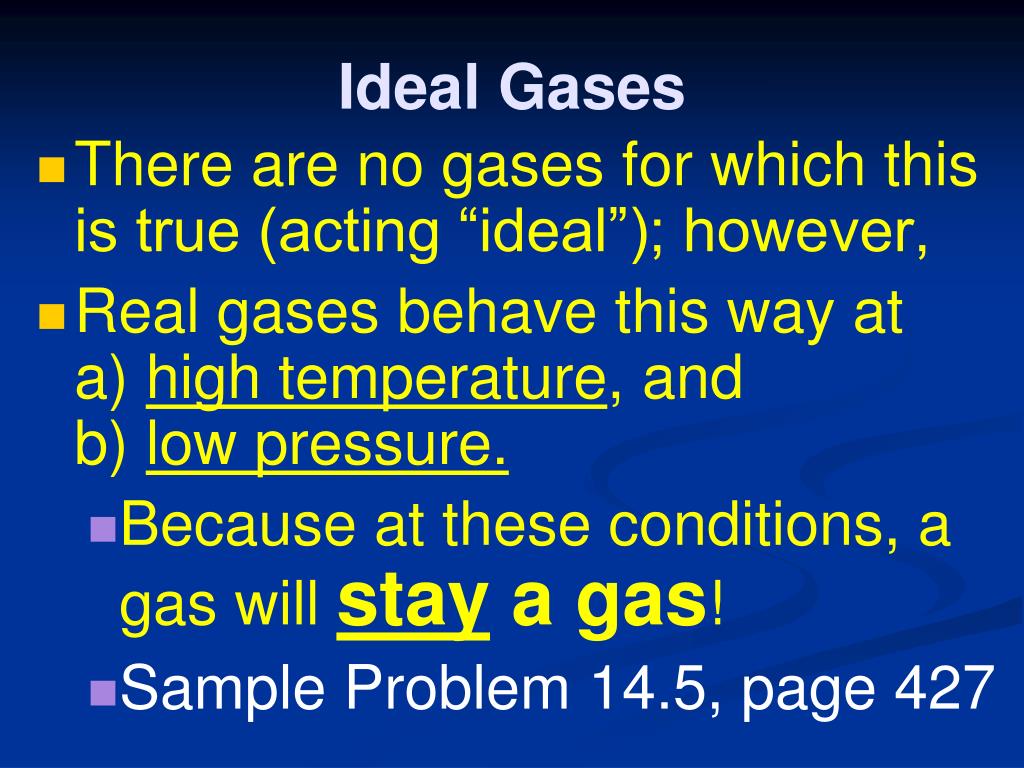 Ideal Gases

There are no gases for which this is true (acting “ideal”); however,

Real gases behave this way at
a) high temperature, and
b) low pressure.

Because at these conditions, a gas will stay a gas!

Sample Problem 14.5, page 427